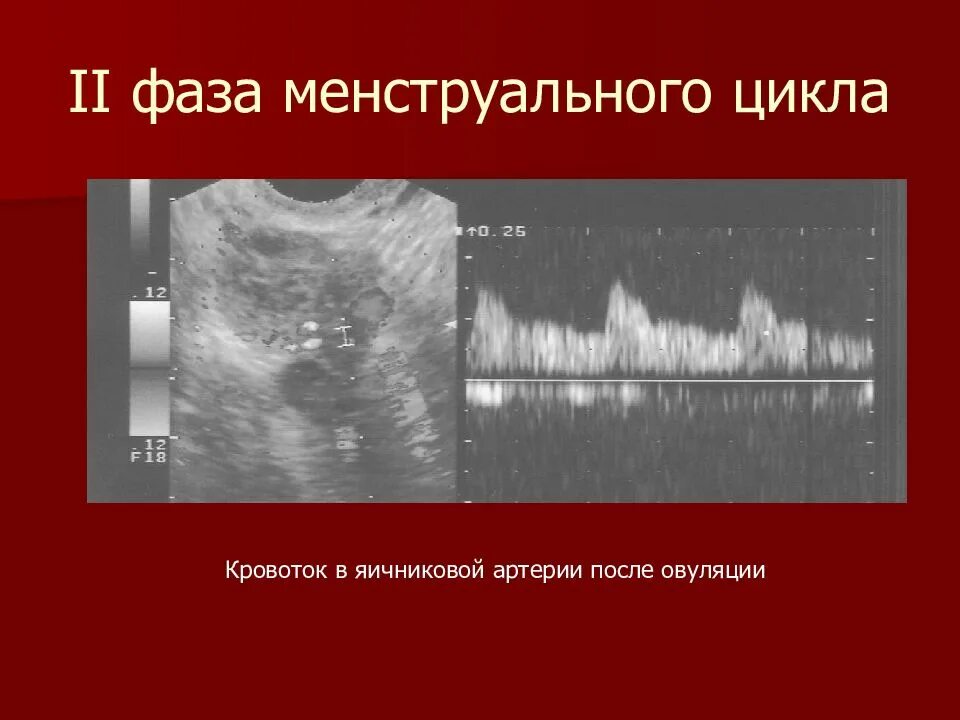 II фаза менструального цикла

.12

.12
F18

↑0.25

Кровоток в яичниковой артерии после овуляции